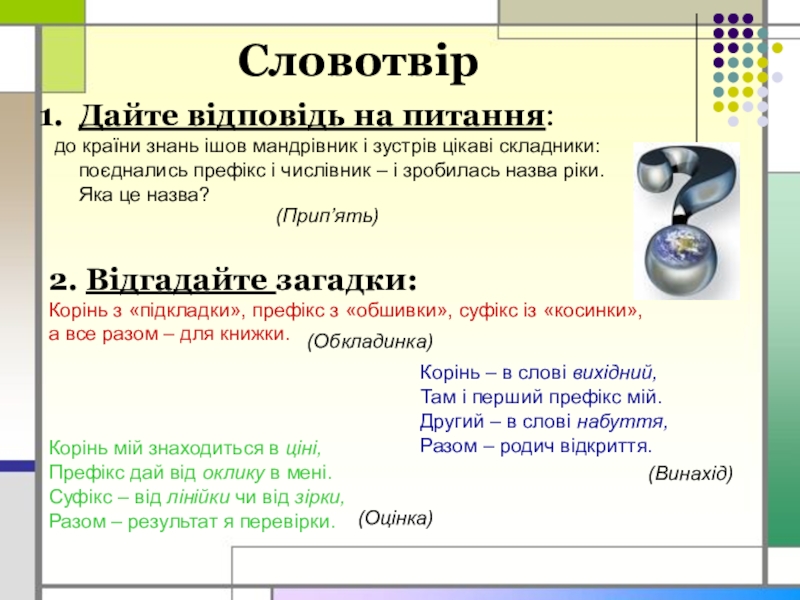 Словотвір

1. Дайте відповідь на питання:

до країни знань ішов мандрівник і зустрів цікаві складники: поєднались префікс і числівник – і зробилась назва ріки. Яка це назва?

(Прип'ять)

2. Відгадайте загадки:

Корінь з «підкладки», префікс з «обшивки», суфікс із «косинки», а все разом – для книжки.

(Обкладинка)

Корінь – в слові вихідний,
Там і перший префікс мій.
Другий – в слові набуття,
Разом – родич відкриття.

(Винахід)

Корінь мій знаходиться в ціні,
Префікс дай від оклику в мені.
Суфікс – від лінійки чи від зірки,
Разом – результат я перевірки.

(Оцінка)